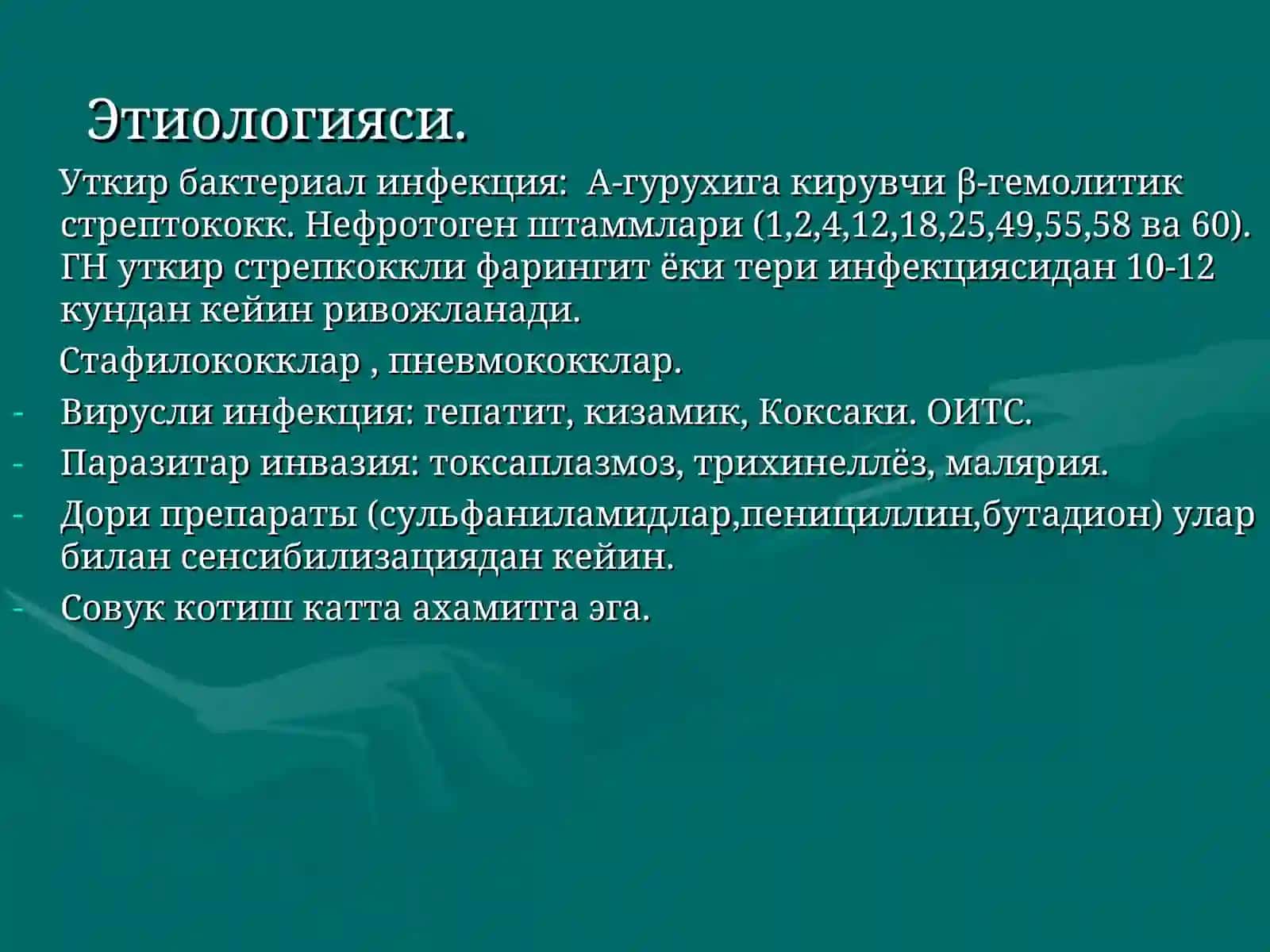 Этиологияси.

Уткир бактериал инфекция: А-гурухига кирувчи β-гемолитик стрептококк. Нефротоген штаммлари (1,2,4,12,18,25,49,55,58 ва 60). ГН уткир стрепкоккли фарингит ёки тери инфекциясидан 10-12 кундан кейин ривожланади.

Стафилококклар , пневмококклар.

- Вирусли инфекция: гепатит, кизамик, Коксаки. ОИТС.
- Паразитар инвазия: токсаплазмоз, трихинеллёз, малярия.
- Дори препараты (сульфаниламидлар,пенициллин,бутадион) улар билан сенсибилизациядан кейин.
- Совук котиш катта ахамитга эга.